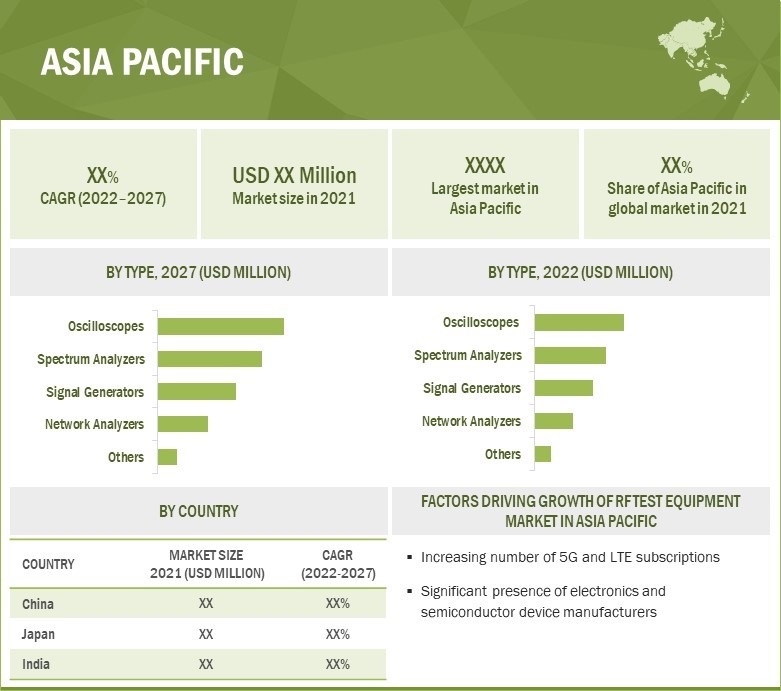 ASIA PACIFIC

XX%
CAGR (2022–2027)

USD XX Million
Market size in 2021

XXXX
Largest market in Asia Pacific

XX%
Share of Asia Pacific in global market in 2021

BY TYPE, 2027 (USD MILLION)

Oscilloscopes
Spectrum Analyzers
Signal Generators
Network Analyzers
Others

BY TYPE, 2022 (USD MILLION)

Oscilloscopes
Spectrum Analyzers
Signal Generators
Network Analyzers
Others

BY COUNTRY

| COUNTRY | MARKET SIZE 2021 (USD MILLION) | CAGR (2022-2027) |
|---|---|---|
| China | XX | XX% |
| Japan | XX | XX% |
| India | XX | XX% |

FACTORS DRIVING GROWTH OF RFTEST EQUIPMENT MARKET IN ASIA PACIFIC

▪ Increasing number of 5G and LTE subscriptions

▪ Significant presence of electronics and semiconductor device manufacturers